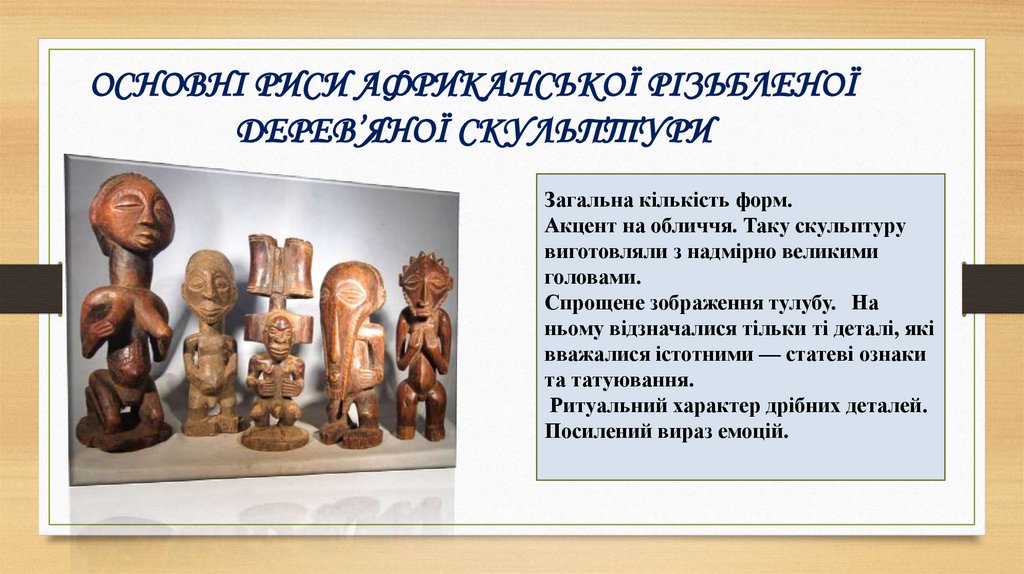 ОСНОВНІ РИСИ АФРИКАНСЬКОЇ РІЗЬБЛЕНОЇ ДЕРЕВ'ЯНОЇ СКУЛЬПТУРИ

Загальна кількість форм.
Акцент на обличчя. Таку скульптуру виготовляли з надмірно великими головами.
Спрощене зображення тулубу. На ньому відзначалися тільки ті деталі, які вважалися істотними — статеві ознаки та татуювання.
Ритуальний характер дрібних деталей.
Посилений вираз емоцій.